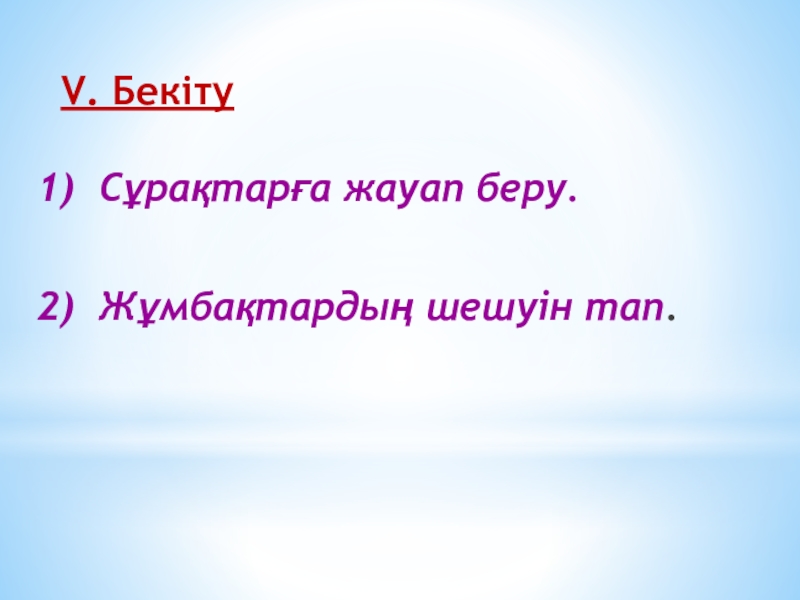 V. Бекіту

1) Сұрақтарға жауап беру.

2) Жұмбақтардың шешуін тап.